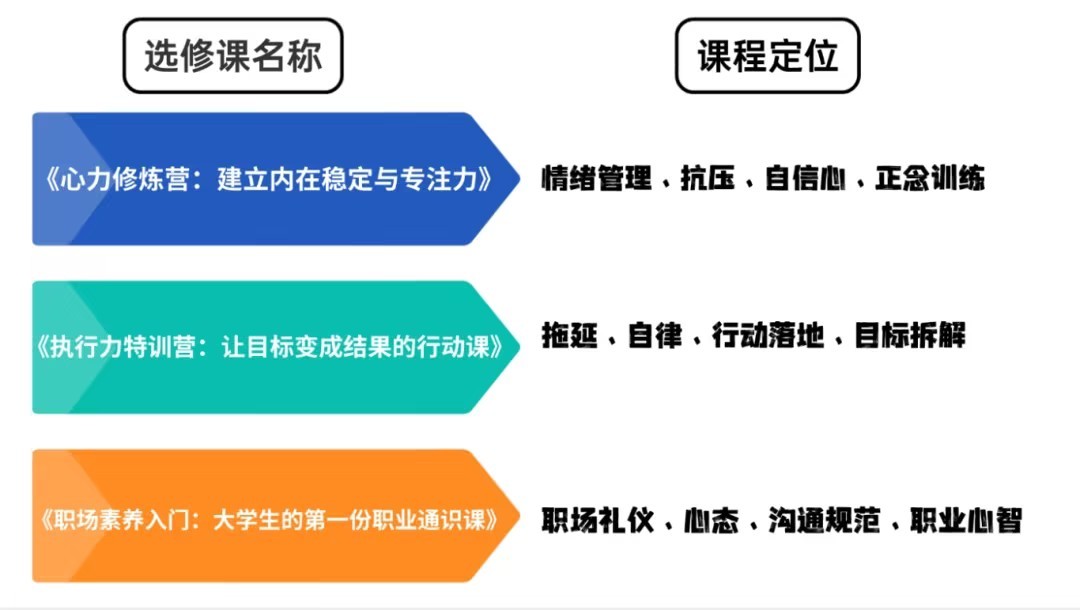 选修课名称

课程定位

《心力修炼营：建立内在稳定与专注力》

情绪管理、抗压、自信心、正念训练

《执行力特训营：让目标变成结果的行动课》

拖延、自律、行动落地、目标拆解

《职场素养入门：大学生的第一份职业通识课》

职场礼仪、心态、沟通规范、职业心智